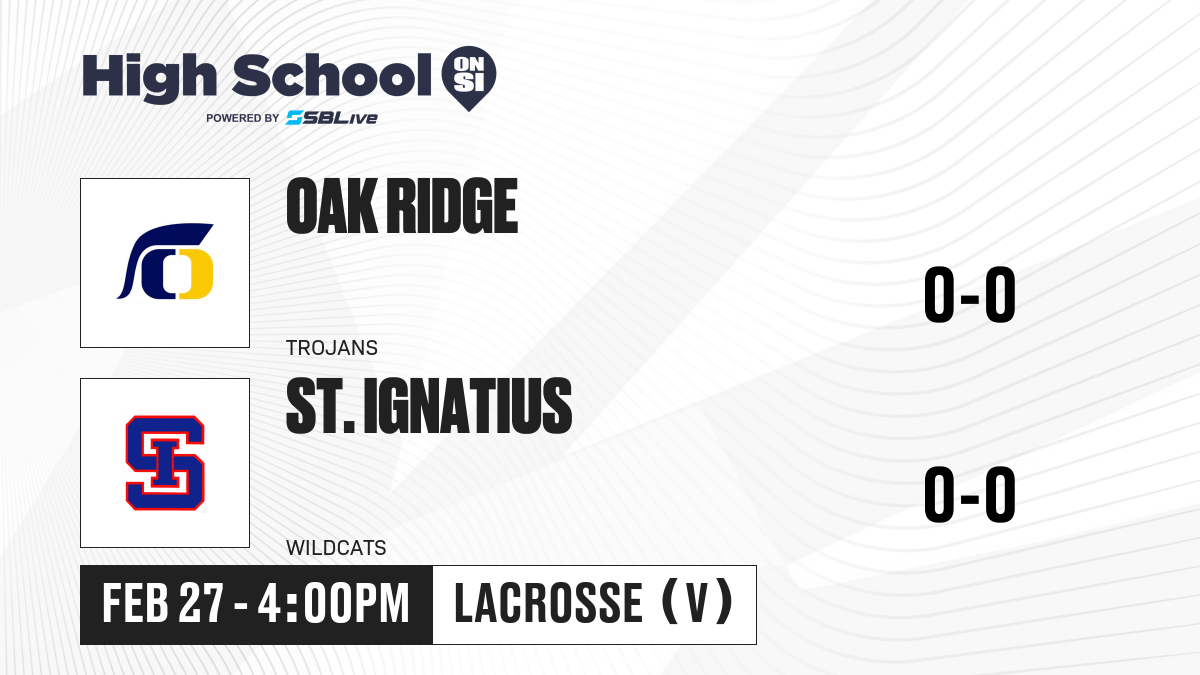 High School ON SI
POWERED BY SBLive

OAK RIDGE
TROJANS
0-0

ST. IGNATIUS
WILDCATS
0-0

FEB 27 - 4:00PM
LACROSSE (V)